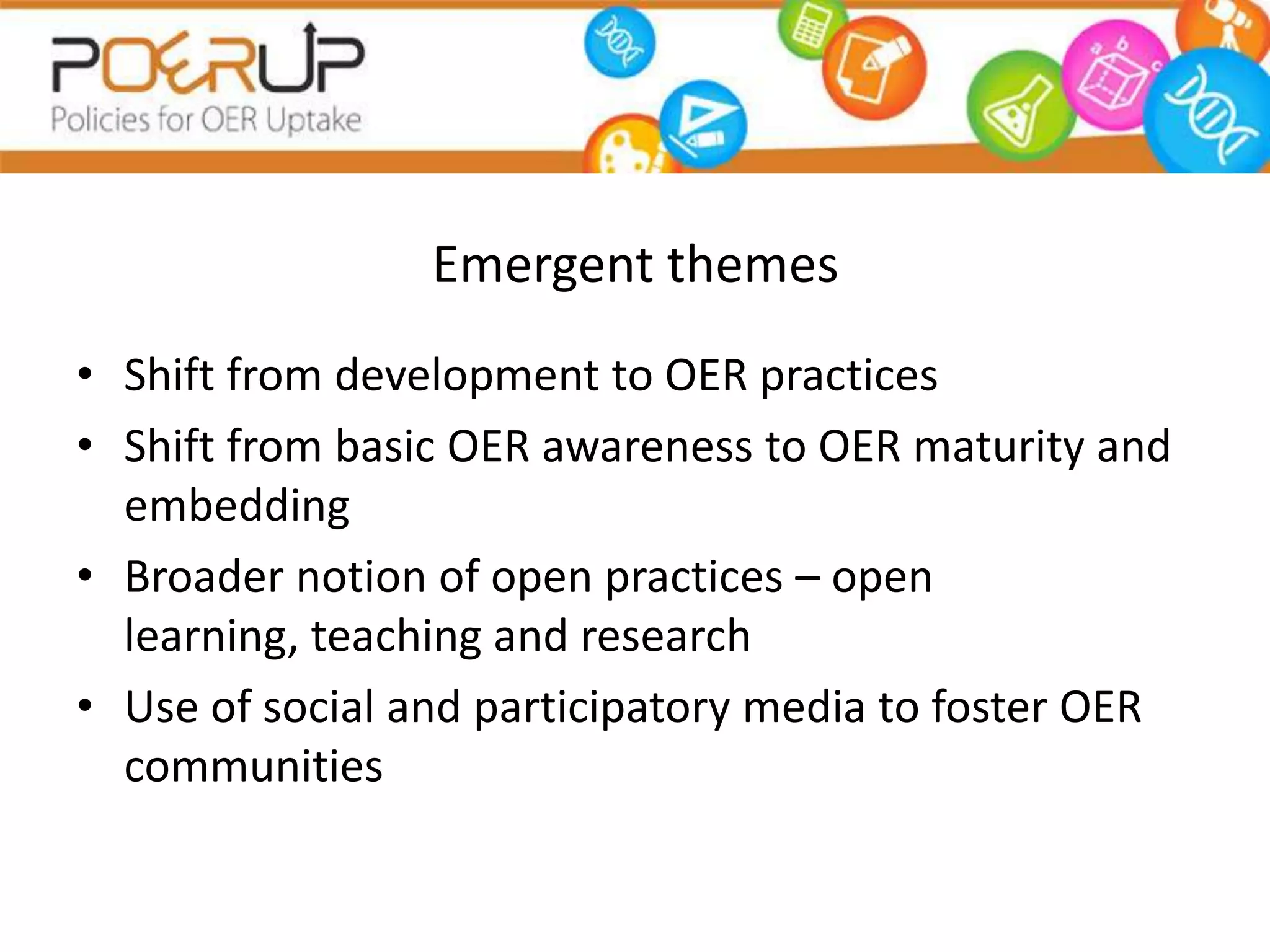 POERUP
Policies for OER Uptake

a b c

Emergent themes

• Shift from development to OER practices
• Shift from basic OER awareness to OER maturity and embedding
• Broader notion of open practices – open learning, teaching and research
• Use of social and participatory media to foster OER communities